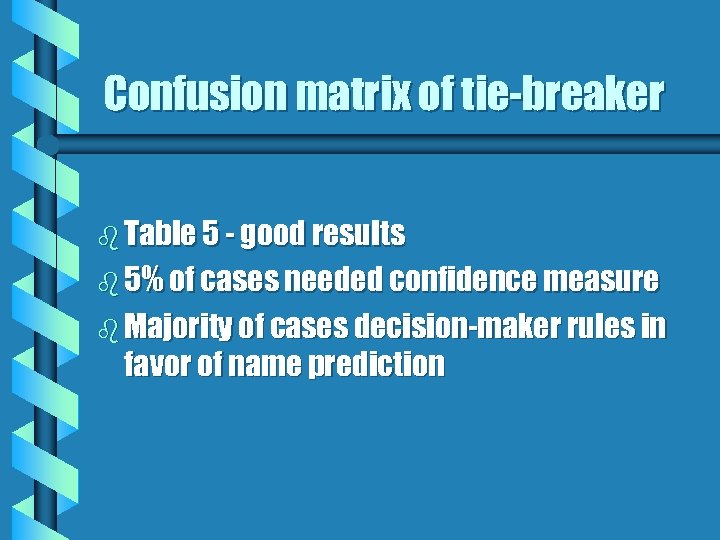 Confusion matrix of tie-breaker

Table 5 - good results

5% of cases needed confidence measure

Majority of cases decision-maker rules in favor of name prediction